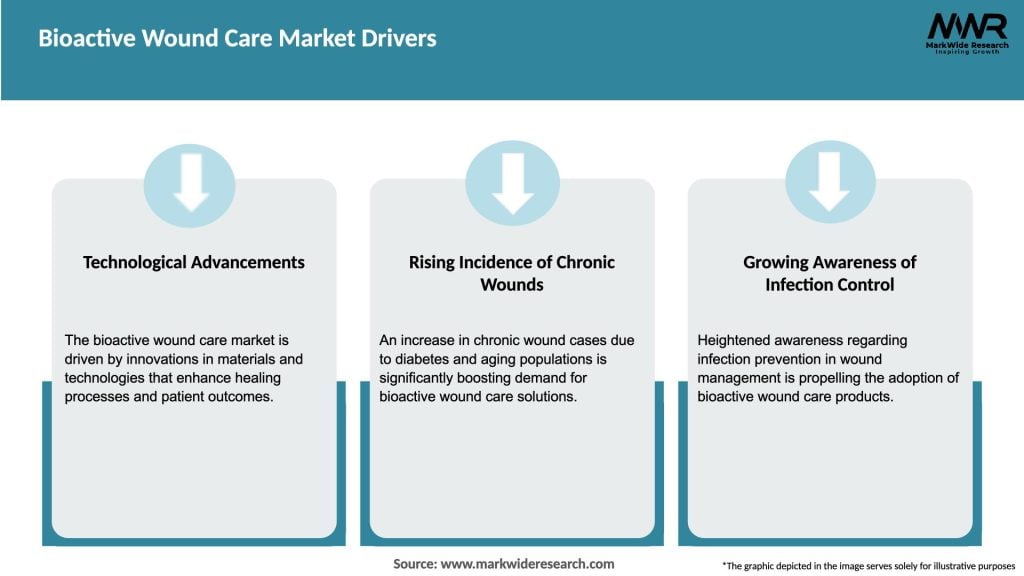 Bioactive Wound Care Market Drivers

MWR
MarkWide Research
Inspiring Growth

Technological Advancements

The bioactive wound care market is driven by innovations in materials and technologies that enhance healing processes and patient outcomes.

Rising Incidence of Chronic Wounds

An increase in chronic wound cases due to diabetes and aging populations is significantly boosting demand for bioactive wound care solutions.

Growing Awareness of Infection Control

Heightened awareness regarding infection prevention in wound management is propelling the adoption of bioactive wound care products.

Source: www.markwideresearch.com

*The graphic depicted in the image serves solely for illustrative purposes